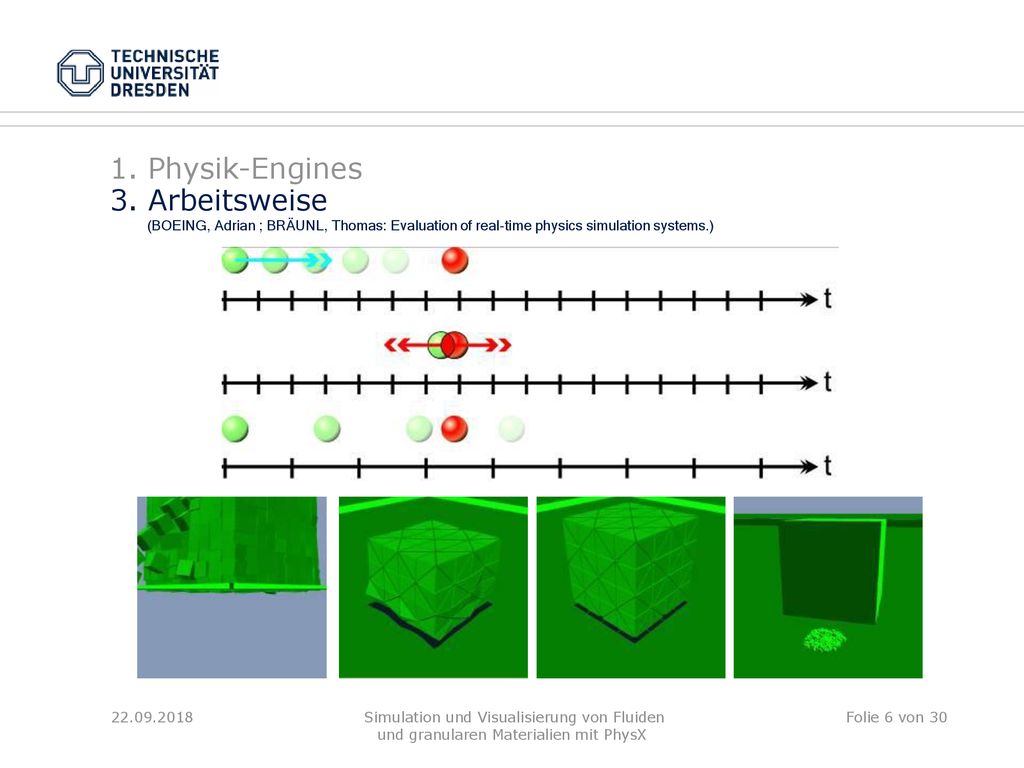 TECHNISCHE UNIVERSITÄT DRESDEN

1. Physik-Engines
3. Arbeitsweise
(BOEING, Adrian ; BRÄUNL, Thomas: Evaluation of real-time physics simulation systems.)

t

t

t

22.09.2018

Simulation und Visualisierung von Fluiden und granularen Materialien mit PhysX

Folie 6 von 30